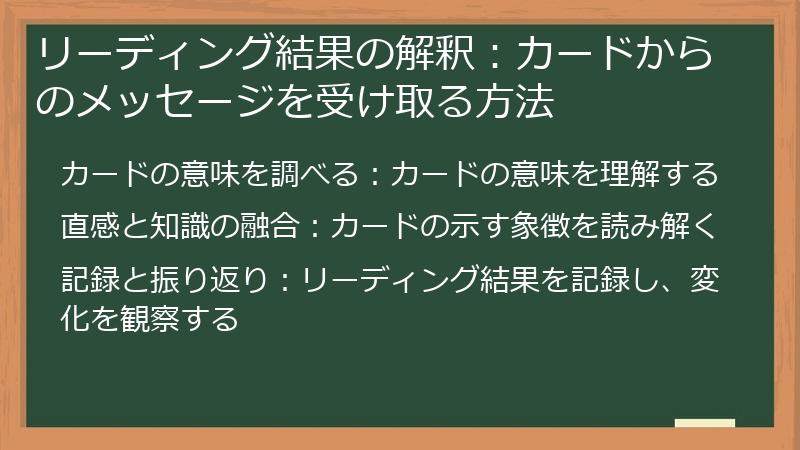 リーディング結果の解釈：カードからのメッセージを受け取る方法

カードの意味を調べる：カードの意味を理解する

直感と知識の融合：カードの示す象徴を読み解く

記録と振り返り：リーディング結果を記録し、変化を観察する